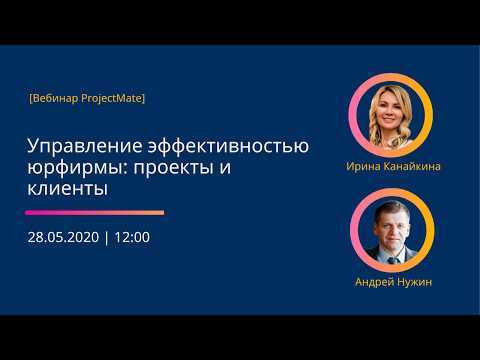 [Вебинар ProjectMate]

Управление эффективностью юрфирмы: проекты и клиенты

28.05.2020 | 12:00

Ирина Канайкина

Андрей Нужин